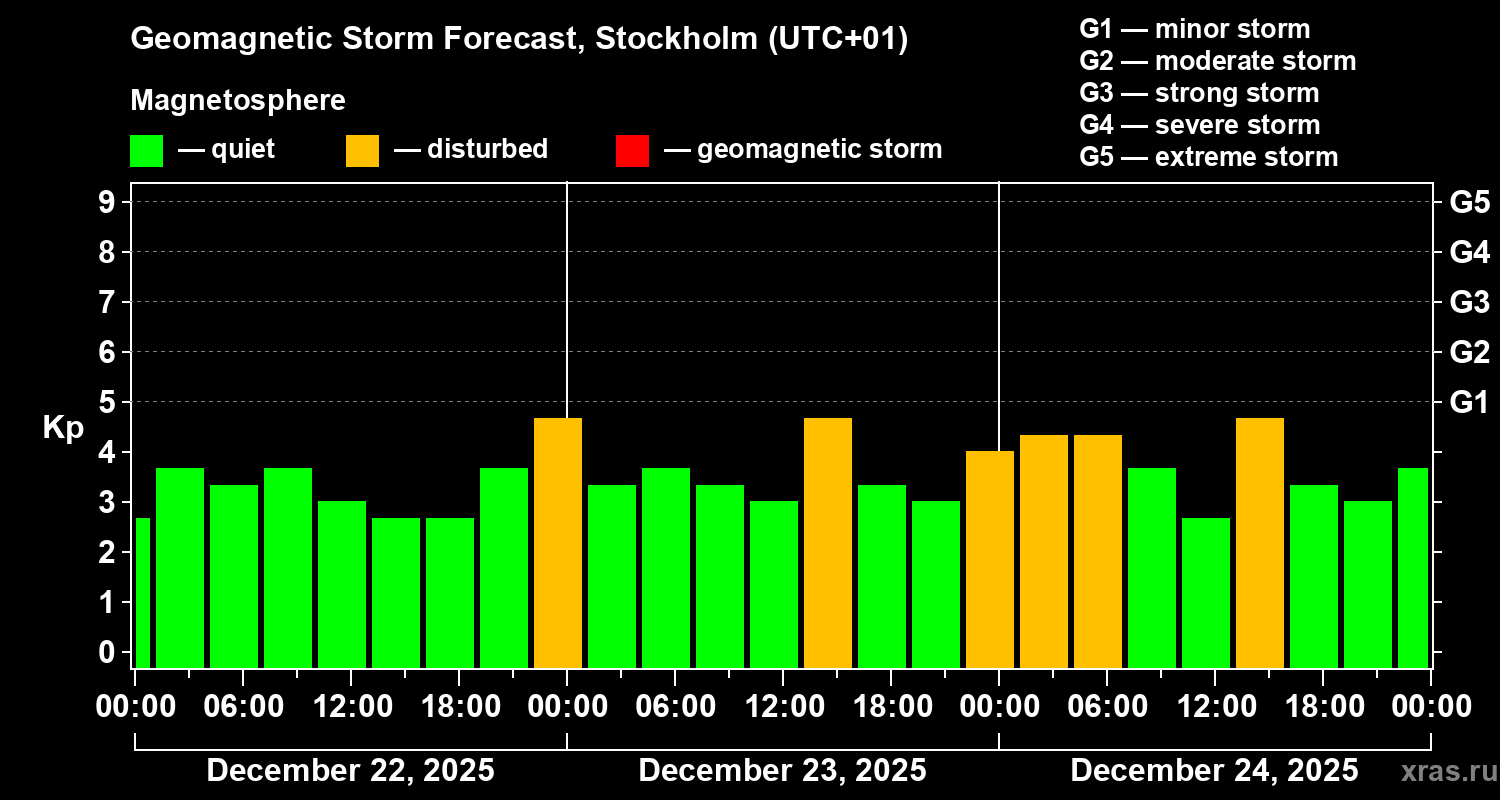 Geomagnetic Storm Forecast, Stockholm (UTC+01)

Magnetosphere

— quiet — disturbed — geomagnetic storm

G1 — minor storm
G2 — moderate storm
G3 — strong storm
G4 — severe storm
G5 — extreme storm

Kp

9
8
7
6
5
4
3
2
1
0

G5
G4
G3
G2
G1

00:00 06:00 12:00 18:00 00:00 06:00 12:00 18:00 00:00 06:00 12:00 18:00 00:00

December 22, 2025
December 23, 2025
December 24, 2025

xras.ru